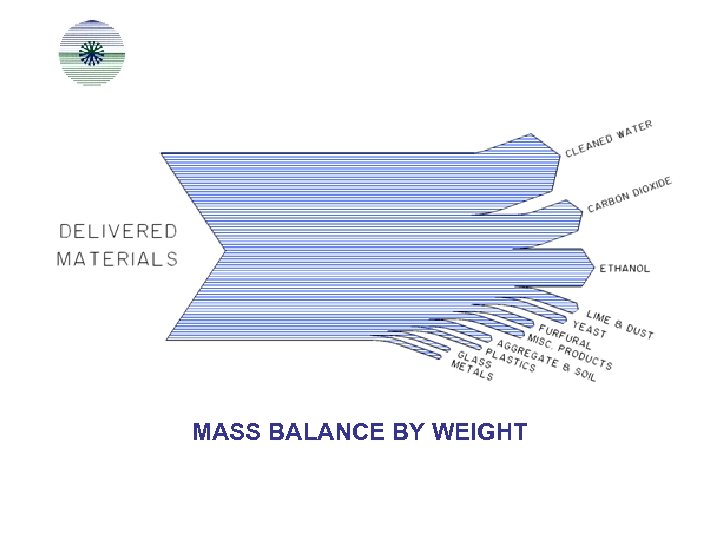 DELIVERED MATERIALS

CLEANED WATER

CARBON DIOXIDE

ETHANOL

LIME & DUST
YEAST
FURFURAL
MISC. PRODUCTS
AGGREGATE & SOIL
PLASTICS
GLASS
METALS

MASS BALANCE BY WEIGHT